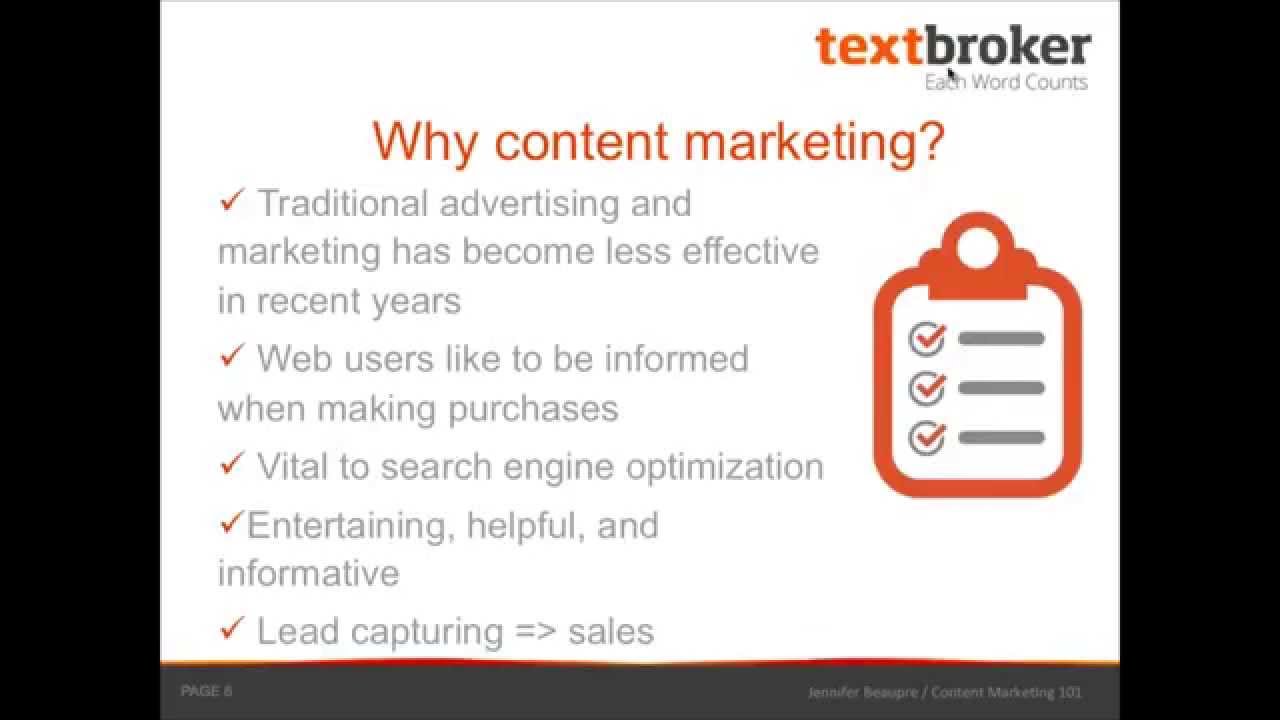 textbroker
Each Word Counts

Why content marketing?

✓ Traditional advertising and marketing has become less effective in recent years

✓ Web users like to be informed when making purchases

✓ Vital to search engine optimization

✓Entertaining, helpful, and informative

✓ Lead capturing => sales

PAGE 8

Jennifer Beaupre / Content Marketing 101